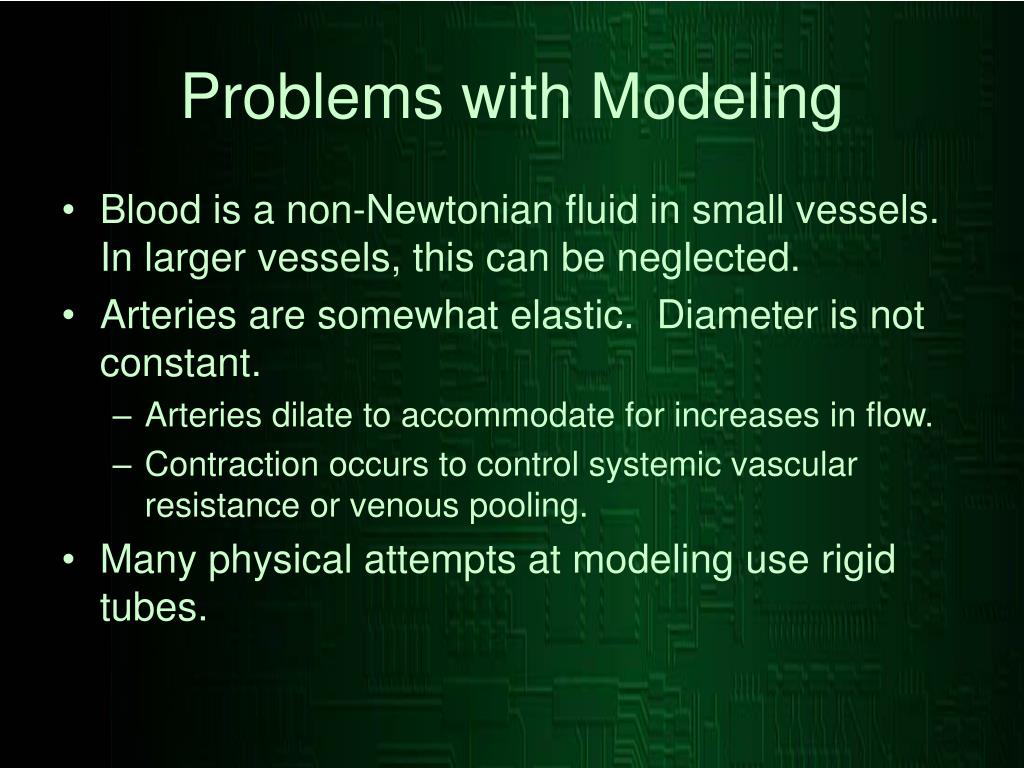 Problems with Modeling

• Blood is a non-Newtonian fluid in small vessels. In larger vessels, this can be neglected.
• Arteries are somewhat elastic. Diameter is not constant.
– Arteries dilate to accommodate for increases in flow.
– Contraction occurs to control systemic vascular resistance or venous pooling.
• Many physical attempts at modeling use rigid tubes.